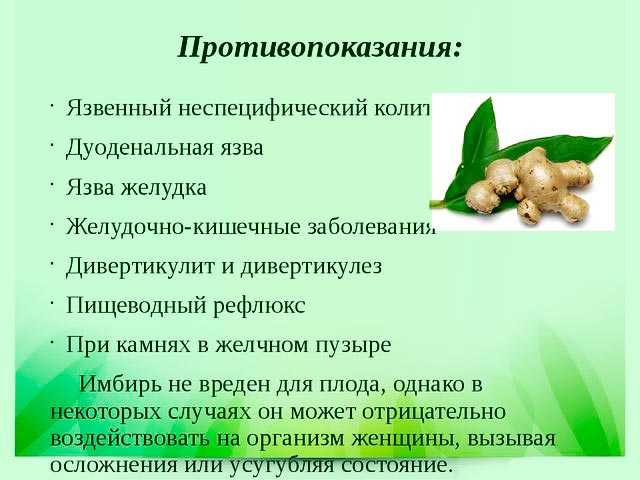 Противопоказания:

· Язвенный неспецифический колит
· Дуоденальная язва
· Язва желудка
· Желудочно-кишечные заболевания
· Дивертикулит и дивертикулез
· Пищеводный рефлюкс
· При камнях в желчном пузыре

Имбирь не вреден для плода, однако в некоторых случаях он может отрицательно воздействовать на организм женщины, вызывая осложнения или усугубляя состояние.